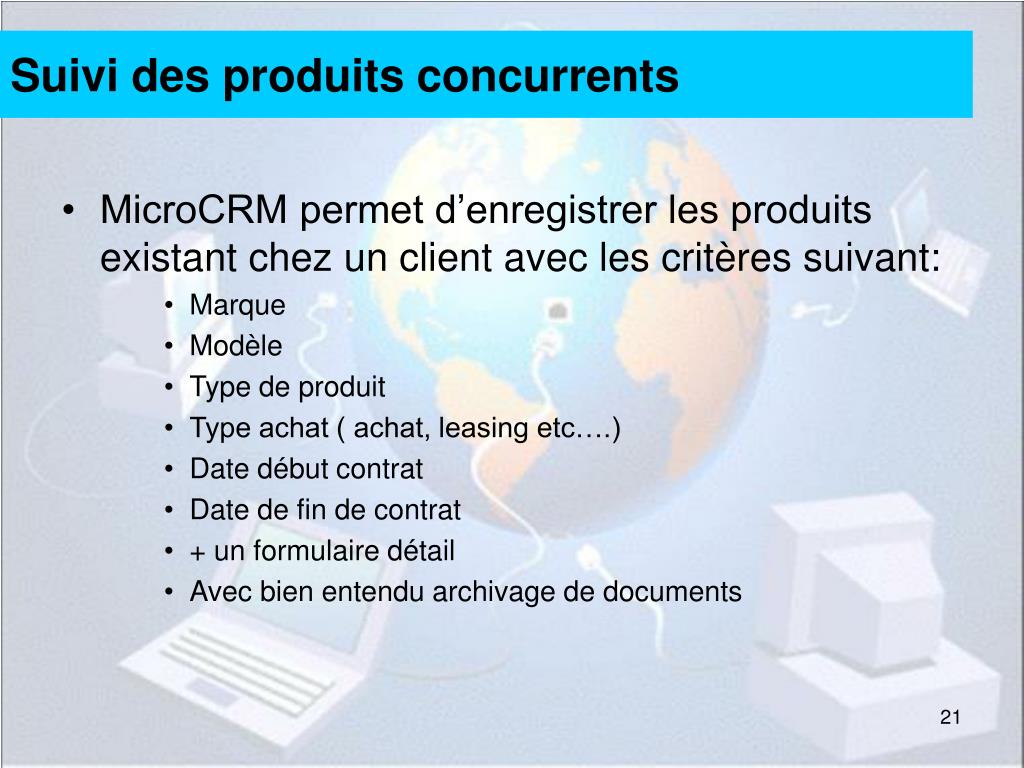 Suivi des produits concurrents

• MicroCRM permet d’enregistrer les produits existant chez un client avec les critères suivant:
• Marque
• Modèle
• Type de produit
• Type achat ( achat, leasing etc….)
• Date début contrat
• Date de fin de contrat
• + un formulaire détail
• Avec bien entendu archivage de documents

21